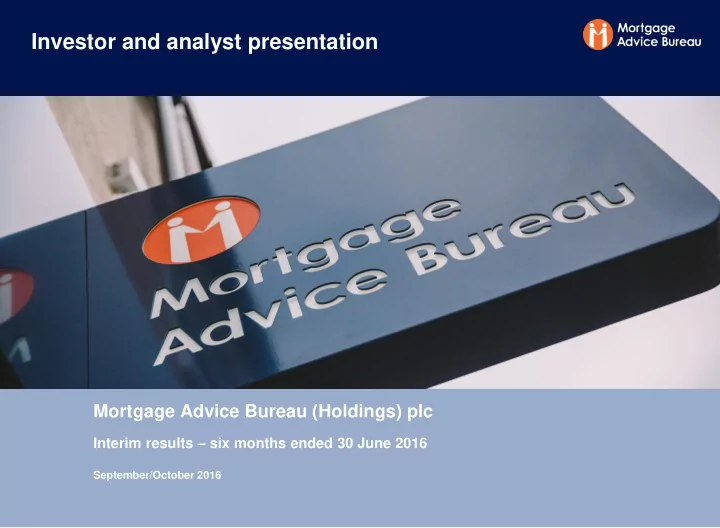 Investor and analyst presentation

Mortgage Advice Bureau

Mortgage Advice Bureau

Mortgage Advice Bureau (Holdings) plc

Interim results – six months ended 30 June 2016

September/October 2016